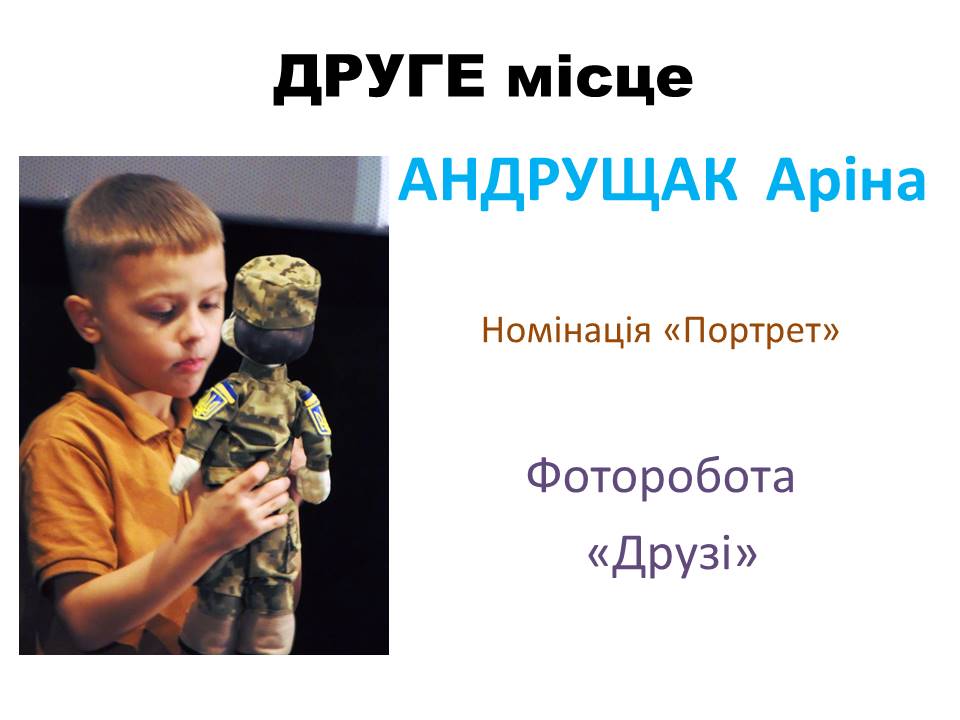 ДРУГЕ місце

АНДРУЩАК Аріна

Номінація «Портрет»

Фоторобота «Друзі»